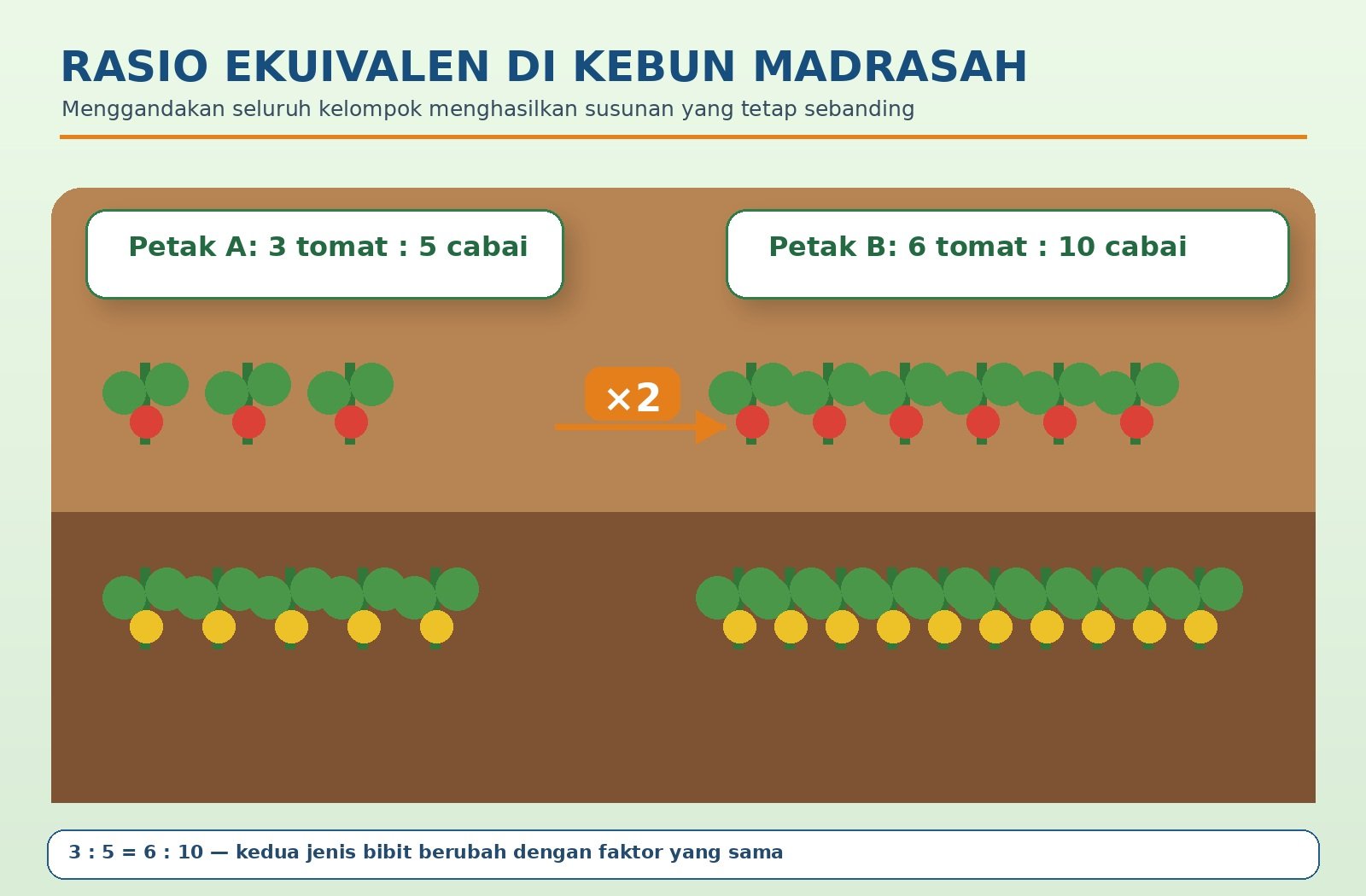 RASIO EKUIVALEN DI KEBUN MADRASAH

Menggandakan seluruh kelompok menghasilkan susunan yang tetap sebanding

Petak A: 3 tomat : 5 cabai

Petak B: 6 tomat : 10 cabai

×2

3 : 5 = 6 : 10 — kedua jenis bibit berubah dengan faktor yang sama